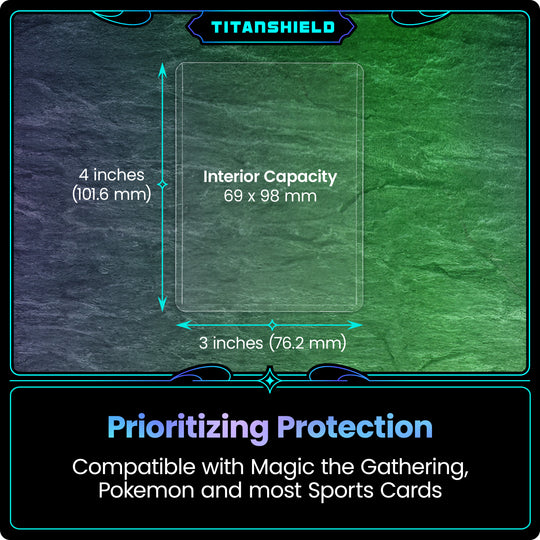 TITANSHIELD

4 inches (101.6 mm)

Interior Capacity
69 x 98 mm

3 inches (76.2 mm)

Prioritizing Protection

Compatible with Magic the Gathering, Pokemon and most Sports Cards